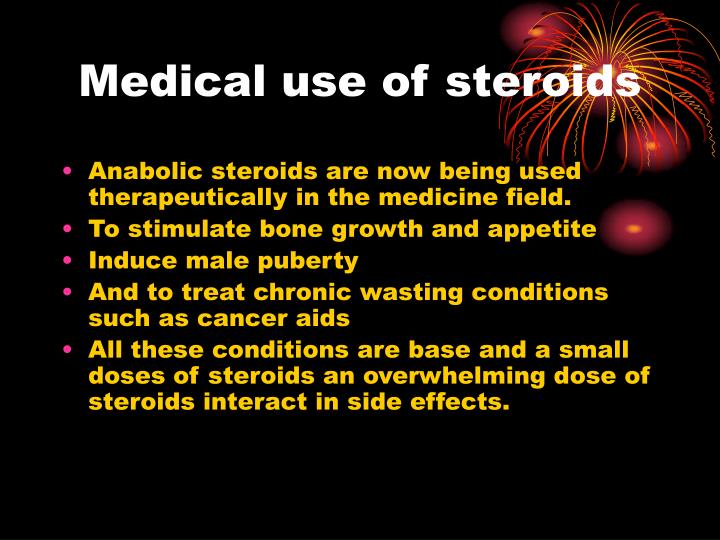 Medical use of steroids

• Anabolic steroids are now being used therapeutically in the medicine field.
• To stimulate bone growth and appetite
• Induce male puberty
• And to treat chronic wasting conditions such as cancer aids
• All these conditions are base and a small doses of steroids an overwhelming dose of steroids interact in side effects.